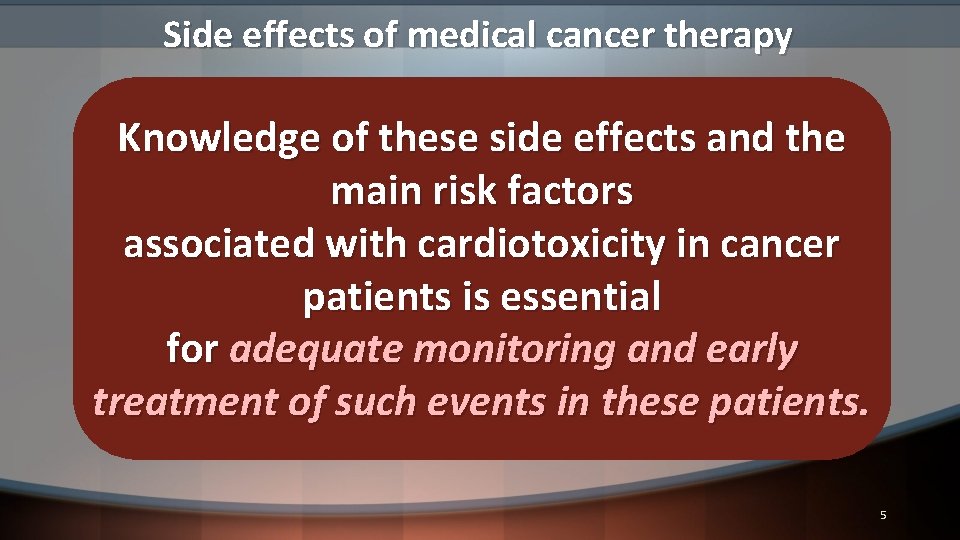 Side effects of medical cancer therapy

Knowledge of these side effects and the main risk factors associated with cardiotoxicity in cancer patients is essential for adequate monitoring and early treatment of such events in these patients.

5